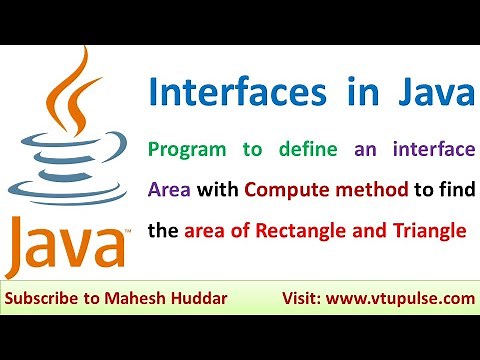 Java™

Interfaces in Java

Program to define an interface Area with Compute method to find the area of Rectangle and Triangle

Subscribe to Mahesh Huddar

Visit: www.vtupulse.com